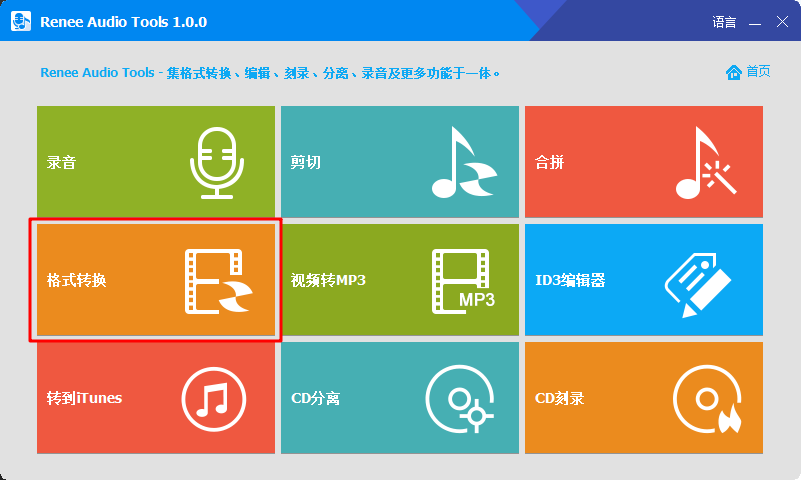 Renee Audio Tools 1.0.0

语言

Renee Audio Tools - 集格式转换、编辑、刻录、分离、录音及更多功能于一体。

首页

录音

剪切

合拼

格式转换

视频转MP3

MP3

ID3编辑器

转到iTunes

CD分离

CD刻录